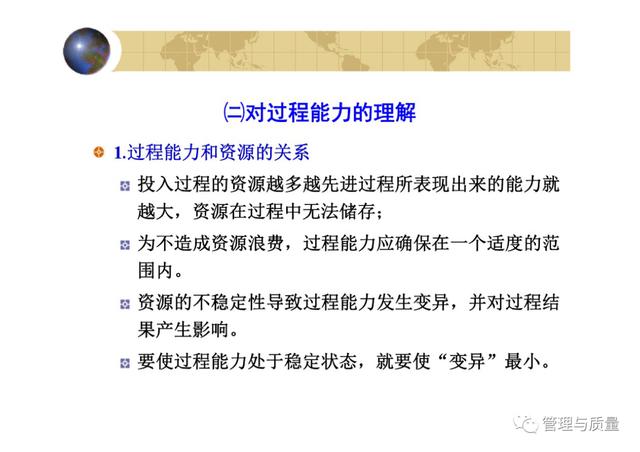 ㈡对过程能力的理解

1.过程能力和资源的关系

投入过程的资源越多越先进过程所表现出来的能力就越大，资源在过程中无法储存；

为不造成资源浪费，过程能力应确保在一个适度的范围内。

资源的不稳定性导致过程能力发生变异，并对过程结果产生影响。

要使过程能力处于稳定状态，就要使“变异”最小。

管理与质量